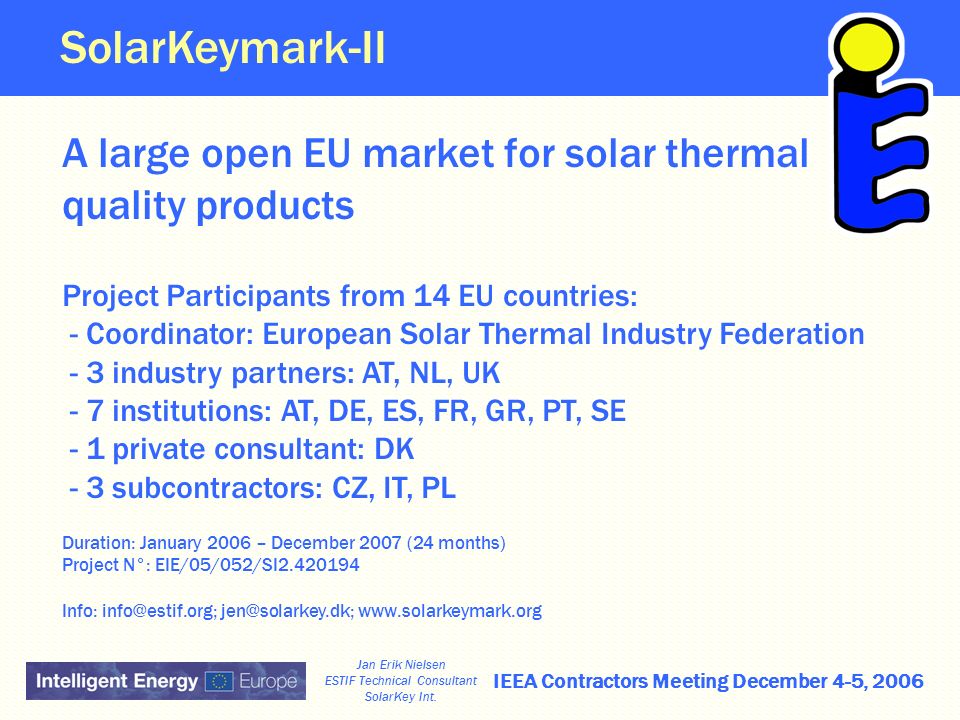 SolarKeymark-II

A large open EU market for solar thermal quality products

Project Participants from 14 EU countries:
- Coordinator: European Solar Thermal Industry Federation
- 3 industry partners: AT, NL, UK
- 7 institutions: AT, DE, ES, FR, GR, PT, SE
- 1 private consultant: DK
- 3 subcontractors: CZ, IT, PL

Duration: January 2006 – December 2007 (24 months)
Project N°: EIE/05/052/SI2.420194

Info: info@estif.org; jen@solarkey.dk; www.solarkeymark.org

Intelligent Energy Europe

Jan Erik Nielsen
ESTIF Technical Consultant
SolarKey Int.

IEEA Contractors Meeting December 4-5, 2006